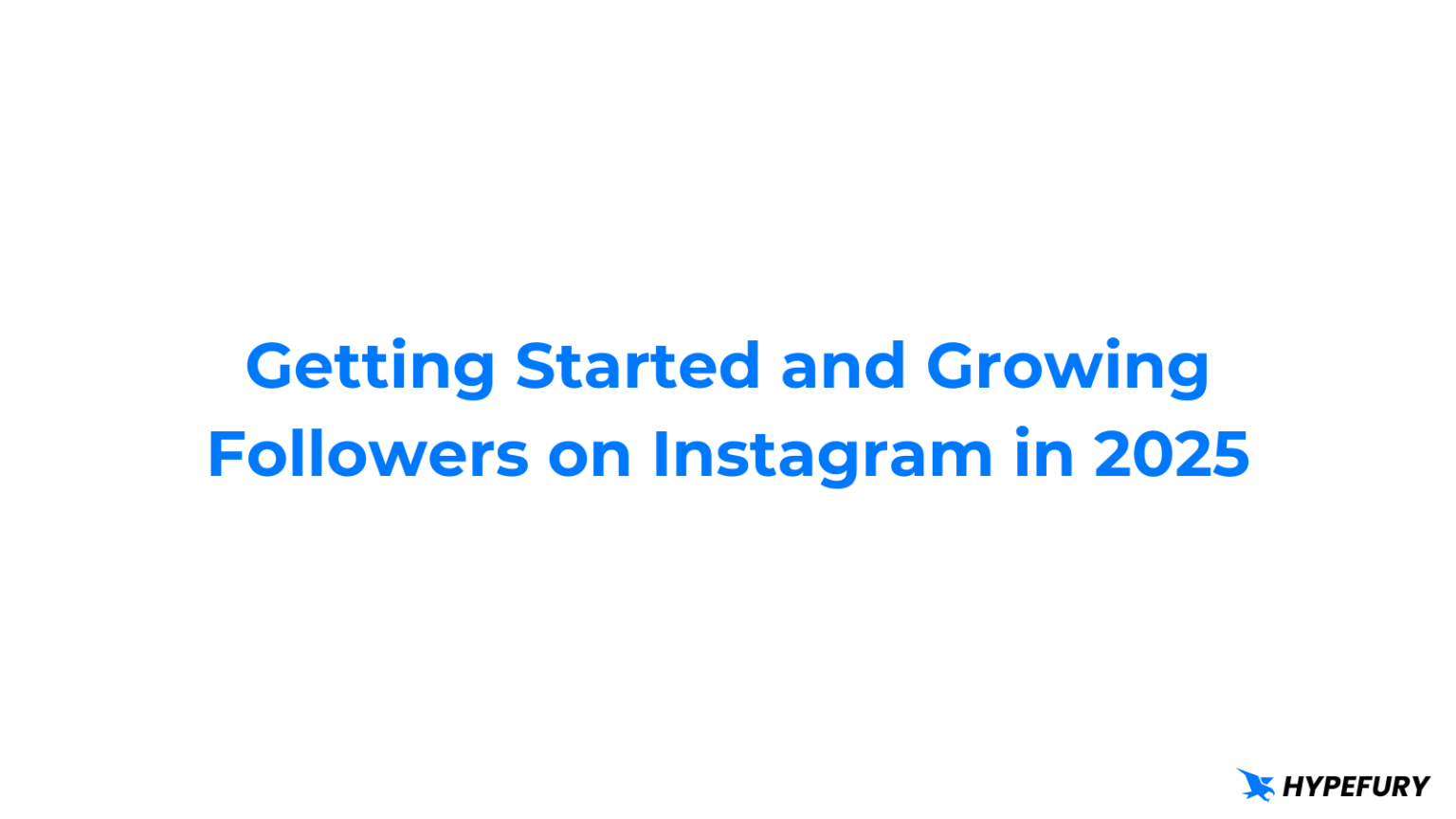 Getting Started and Growing Followers on Instagram in 2025

HYPEFURY